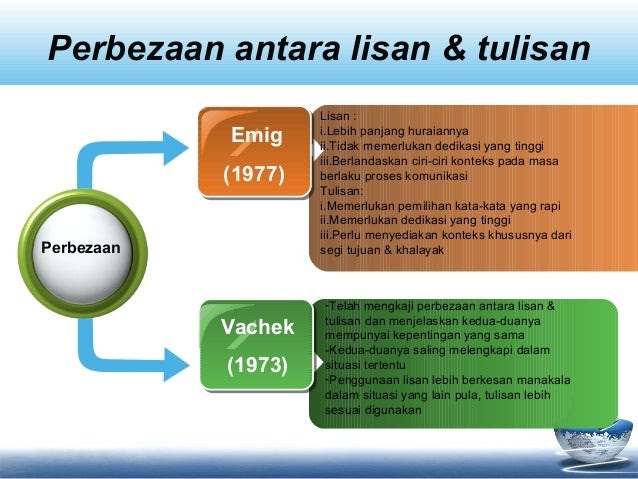 Perbezaan antara lisan & tulisan

Perbezaan

Emig

(1977)

Lisan :
i.Lebih panjang huraiannya
ii.Tidak memerlukan dedikasi yang tinggi
iii.Berlandaskan ciri-ciri konteks pada masa berlaku proses komunikasi
Tulisan:
i.Memerlukan pemilihan kata-kata yang rapi
ii.Memerlukan dedikasi yang tinggi
iii.Perlu menyediakan konteks khususnya dari segi tujuan & khalayak

Vachek

(1973)

-Telah mengkaji perbezaan antara lisan & tulisan dan menjelaskan kedua-duanya mempunyai kepentingan yang sama
-Kedua-duanya saling melengkapi dalam situasi tertentu
-Penggunaan lisan lebih berkesan manakala dalam situasi yang lain pula, tulisan lebih sesuai digunakan